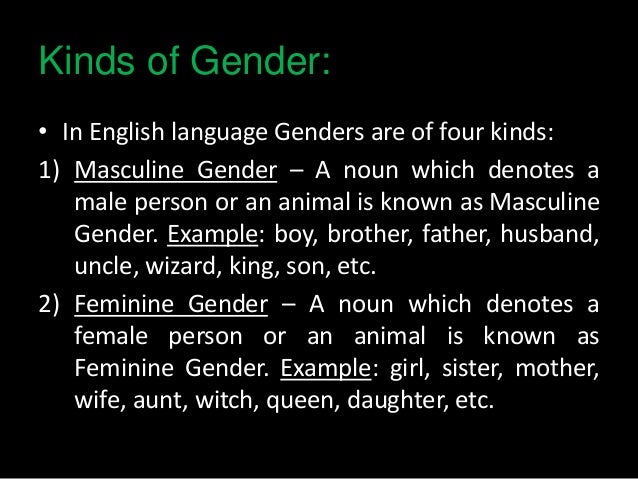 Kinds of Gender:

• In English language Genders are of four kinds:

1) Masculine Gender – A noun which denotes a male person or an animal is known as Masculine Gender. Example: boy, brother, father, husband, uncle, wizard, king, son, etc.

2) Feminine Gender – A noun which denotes a female person or an animal is known as Feminine Gender. Example: girl, sister, mother, wife, aunt, witch, queen, daughter, etc.